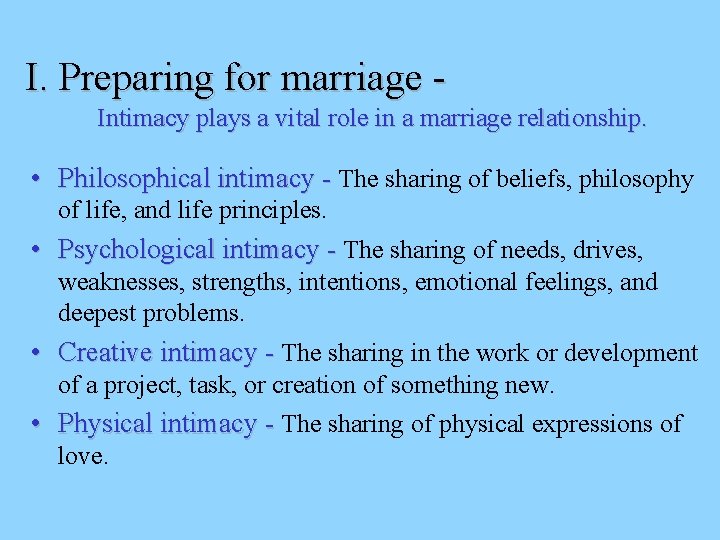 I. Preparing for marriage -

Intimacy plays a vital role in a marriage relationship.

• Philosophical intimacy - The sharing of beliefs, philosophy of life, and life principles.

• Psychological intimacy - The sharing of needs, drives, weaknesses, strengths, intentions, emotional feelings, and deepest problems.

• Creative intimacy - The sharing in the work or development of a project, task, or creation of something new.

• Physical intimacy - The sharing of physical expressions of love.